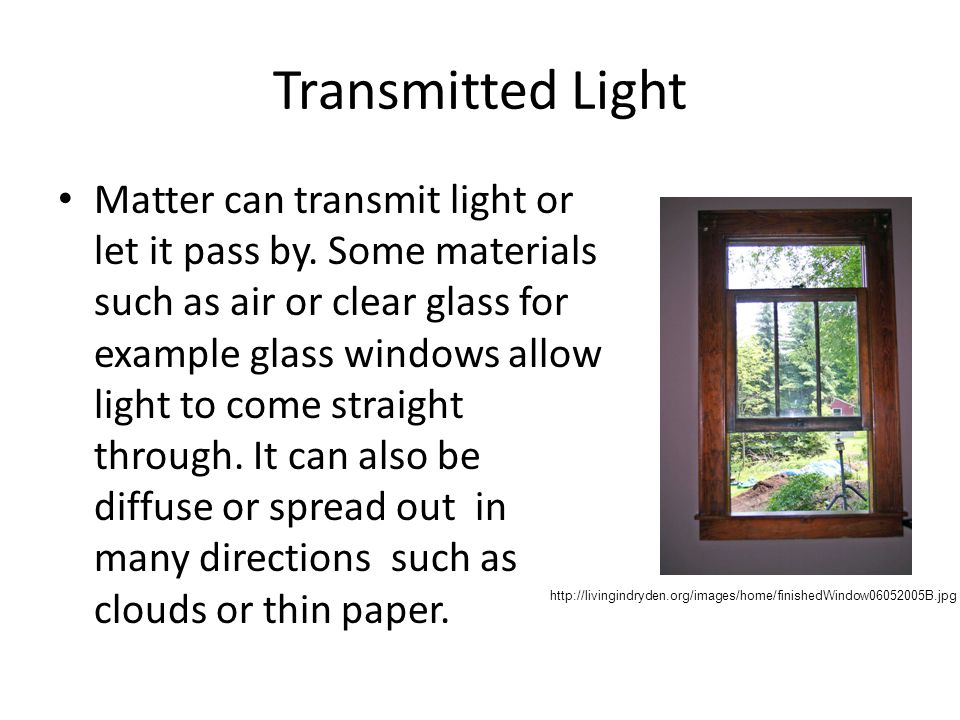 Transmitted Light

• Matter can transmit light or let it pass by. Some materials such as air or clear glass for example glass windows allow light to come straight through. It can also be diffuse or spread out in many directions such as clouds or thin paper.

http://livingindryden.org/images/home/finishedWindow06052005B.jpg